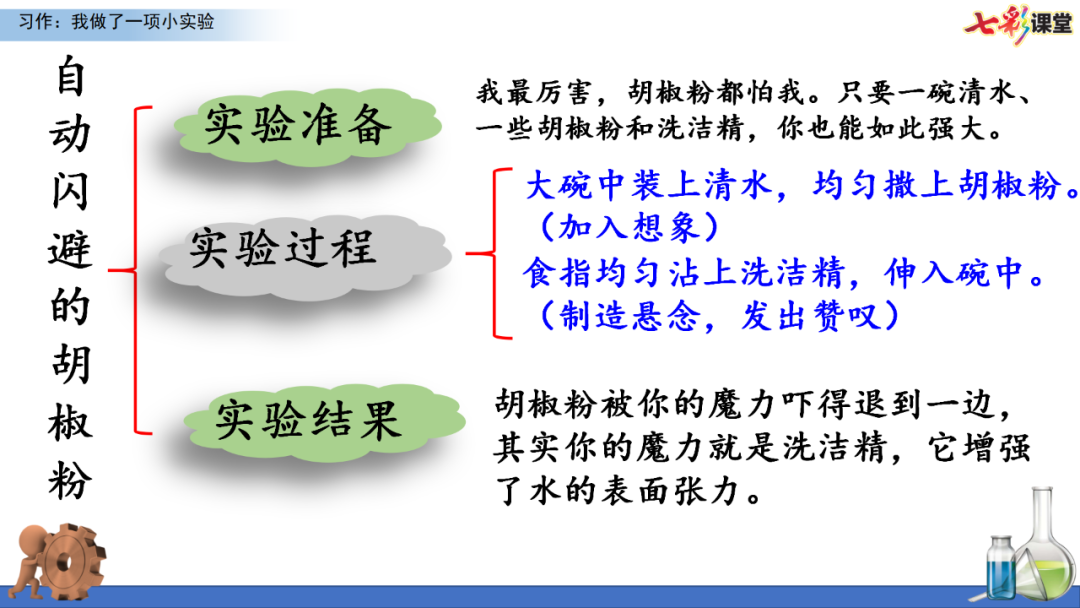 习作：我做了一项小实验

七彩课堂

自动闪避的胡椒粉

实验准备

我最厉害，胡椒粉都怕我。只要一碗清水、一些胡椒粉和洗洁精，你也能如此强大。

实验过程

大碗中装上清水，均匀撒上胡椒粉。（加入想象）
食指均匀沾上洗洁精，伸入碗中。（制造悬念，发出赞叹）

实验结果

胡椒粉被你的魔力吓得退到一边，其实你的魔力就是洗洁精，它增强了水的表面张力。